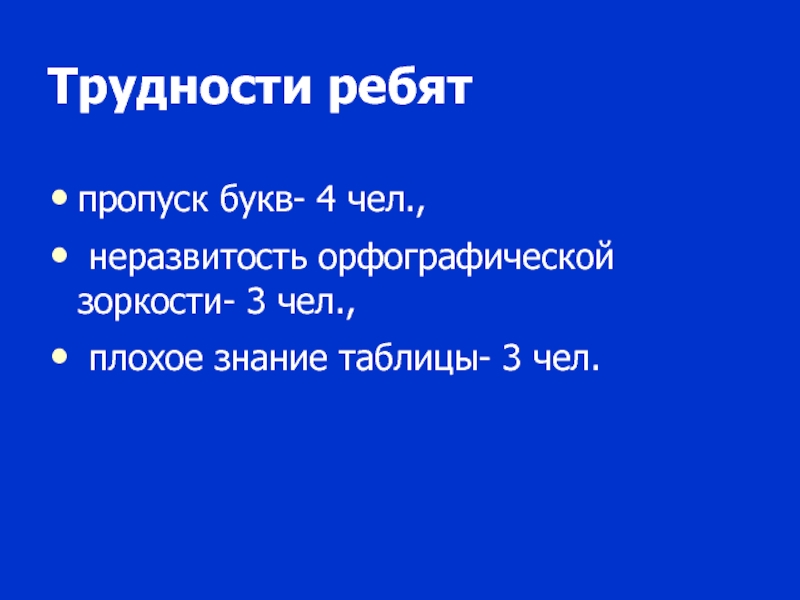 Трудности ребят

• пропуск букв- 4 чел.,
• неразвитость орфографической зоркости- 3 чел.,
• плохое знание таблицы- 3 чел.